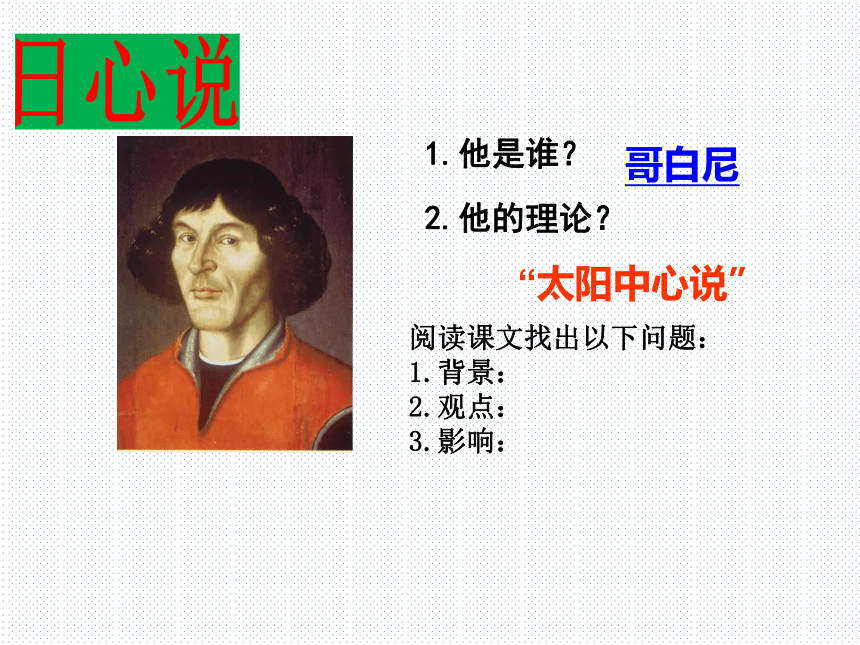 日心说

1. 他是谁？ 哥白尼

2. 他的理论？

“太阳中心说”

阅读课文找出以下问题：
1. 背景：
2. 观点：
3. 影响：